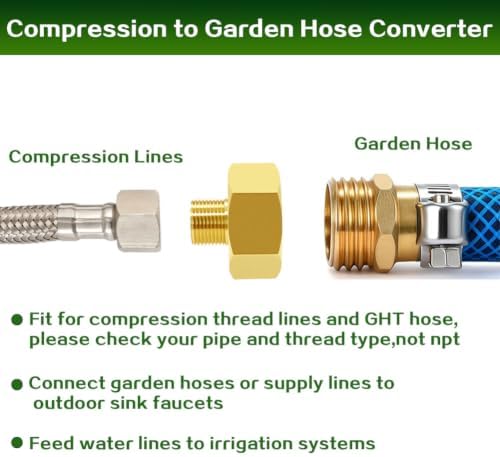 Compression to Garden Hose Converter

Compression Lines

Garden Hose

● Fit for compression thread lines and GHT hose, please check your pipe and thread type,not npt

● Connect garden hoses or supply lines to outdoor sink faucets

● Feed water lines to irrigation systems